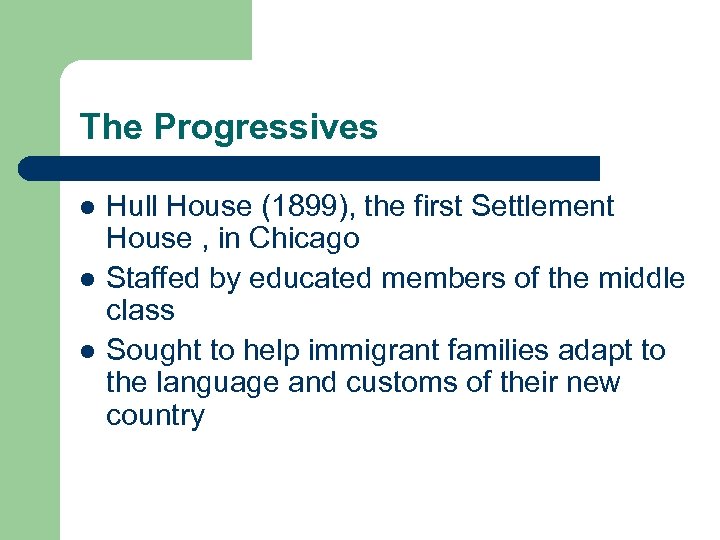 The Progressives

- Hull House (1899), the first Settlement House , in Chicago
- Staffed by educated members of the middle class
- Sought to help immigrant families adapt to the language and customs of their new country